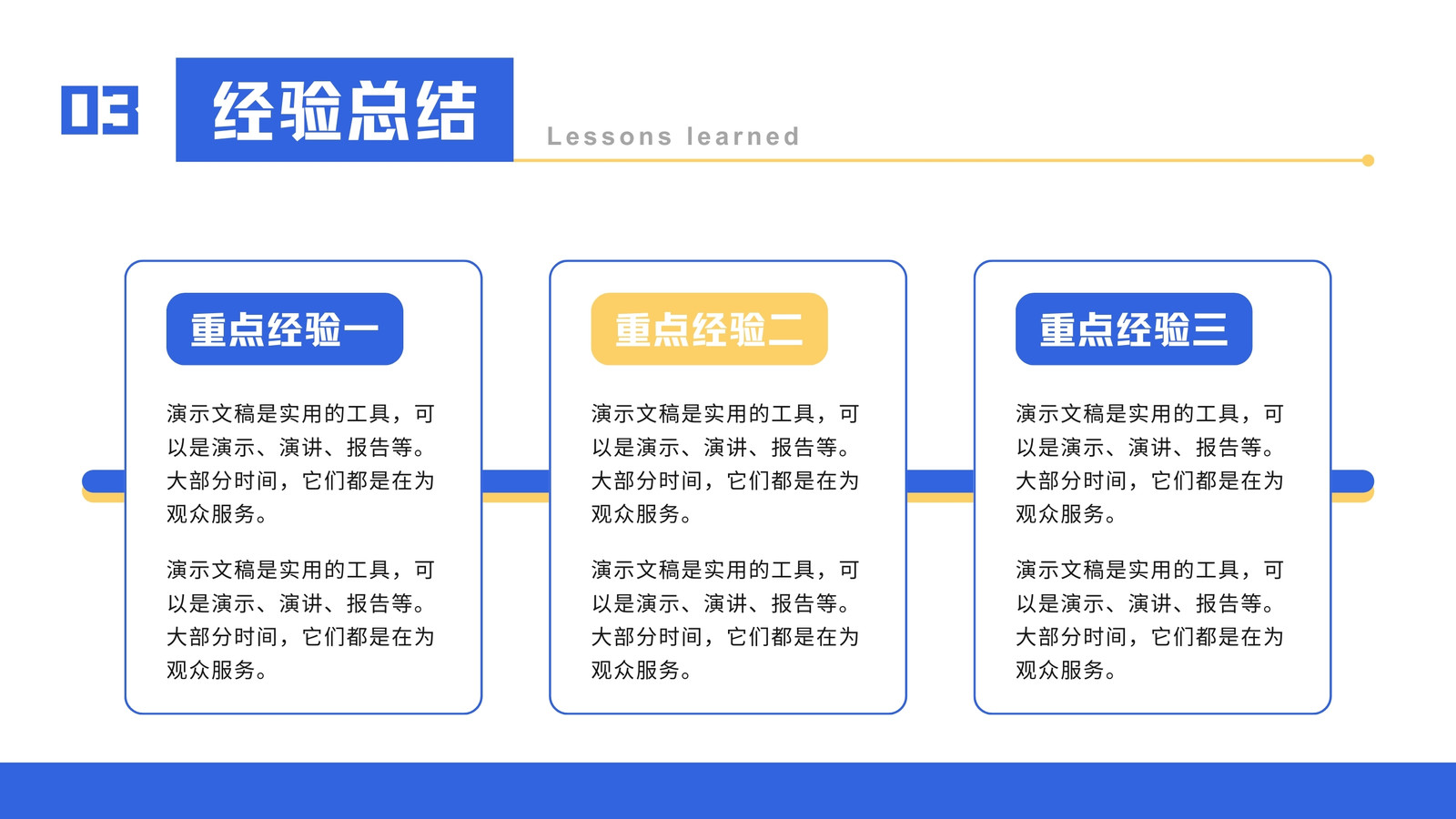 03

经验总结

Lessons learned

重点经验一

演示文稿是实用的工具，可以是演示、演讲、报告等。大部分时间，它们都是在为观众服务。

演示文稿是实用的工具，可以是演示、演讲、报告等。大部分时间，它们都是在为观众服务。

重点经验二

演示文稿是实用的工具，可以是演示、演讲、报告等。大部分时间，它们都是在为观众服务。

演示文稿是实用的工具，可以是演示、演讲、报告等。大部分时间，它们都是在为观众服务。

重点经验三

演示文稿是实用的工具，可以是演示、演讲、报告等。大部分时间，它们都是在为观众服务。

演示文稿是实用的工具，可以是演示、演讲、报告等。大部分时间，它们都是在为观众服务。